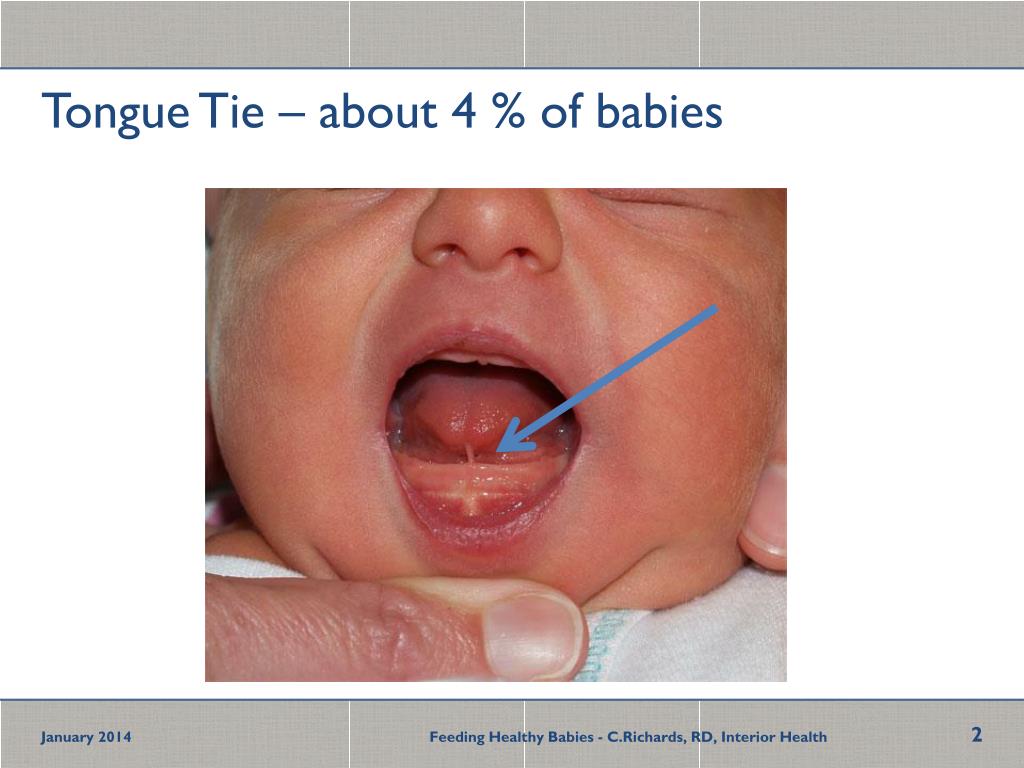 Tongue Tie – about 4 % of babies

January 2014

Feeding Healthy Babies - C.Richards, RD, Interior Health

2